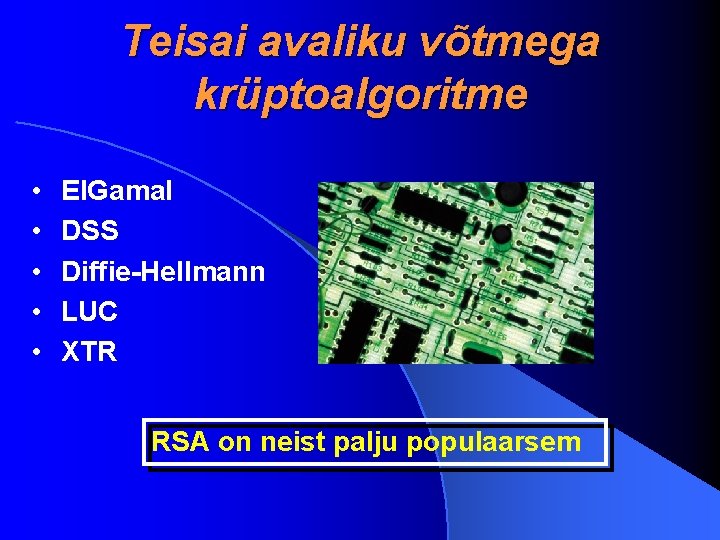 Teisai avaliku võtmega krüptoalgoritme

• ElGamal
• DSS
• Diffie-Hellmann
• LUC
• XTR

RSA on neist palju populaarsem